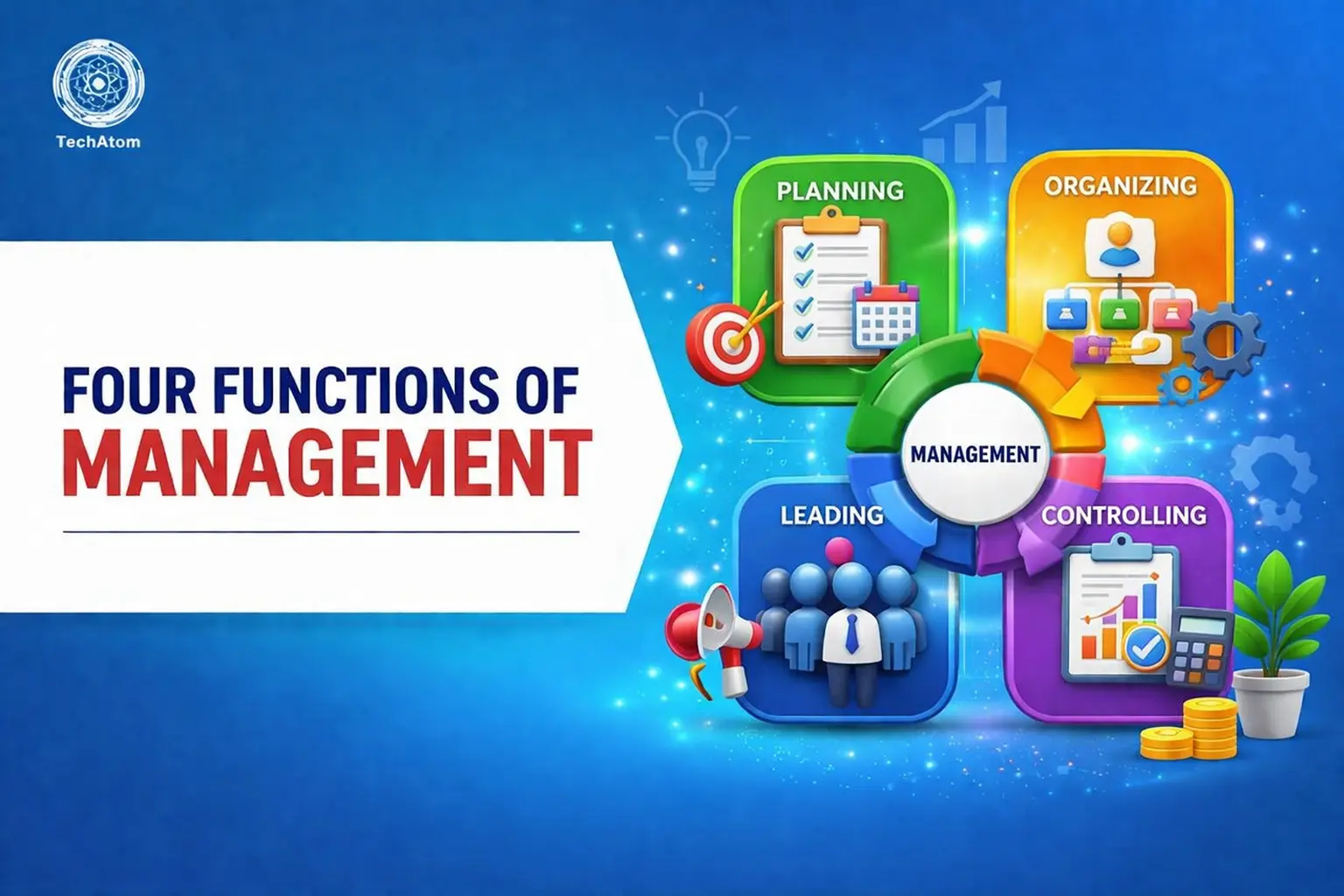 TechAtom

FOUR FUNCTIONS OF MANAGEMENT

PLANNING

ORGANIZING

MANAGEMENT

LEADING

CONTROLLING